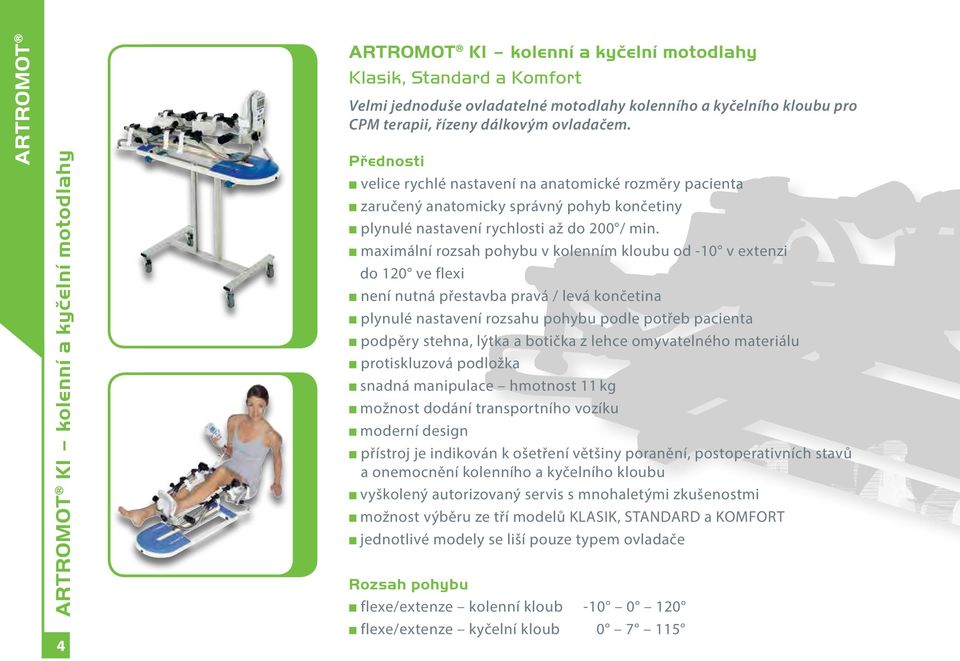 ARTROMOT®

ARTROMOT® KI – kolenní a kyčelní motodlahy

4

ARTROMOT® KI – kolenní a kyčelní motodlahy
Klasik, Standard a Komfort

Velmi jednoduše ovladatelné motodlahy kolenního a kyčelního kloubu pro CPM terapii, řízeny dálkovým ovladačem.

Přednosti
■ velice rychlé nastavení na anatomické rozměry pacienta
■ zaručený anatomicky správný pohyb končetiny
■ plynulé nastavení rychlosti až do 200°/ min.
■ maximální rozsah pohybu v kolenním kloubu od -10° v extenzi do 120° ve flexi
■ není nutná přestavba pravá / levá končetina
■ plynulé nastavení rozsahu pohybu podle potřeb pacienta
■ podpěry stehna, lýtka a botička z lehce omyvatelného materiálu
■ protiskluzová podložka
■ snadná manipulace – hmotnost 11 kg
■ možnost dodání transportního vozíku
■ moderní design
■ přístroj je indikován k ošetření většiny poranění, postoperativních stavů a onemocnění kolenního a kyčelního kloubu
■ vyškolený autorizovaný servis s mnohaletými zkušenostmi
■ možnost výběru ze tří modelů KLASIK, STANDARD a KOMFORT
■ jednotlivé modely se liší pouze typem ovladače

Rozsah pohybu
■ flexe/extenze – kolenní kloub -10° – 0° – 120°
■ flexe/extenze – kyčelní kloub 0° – 7° – 115°